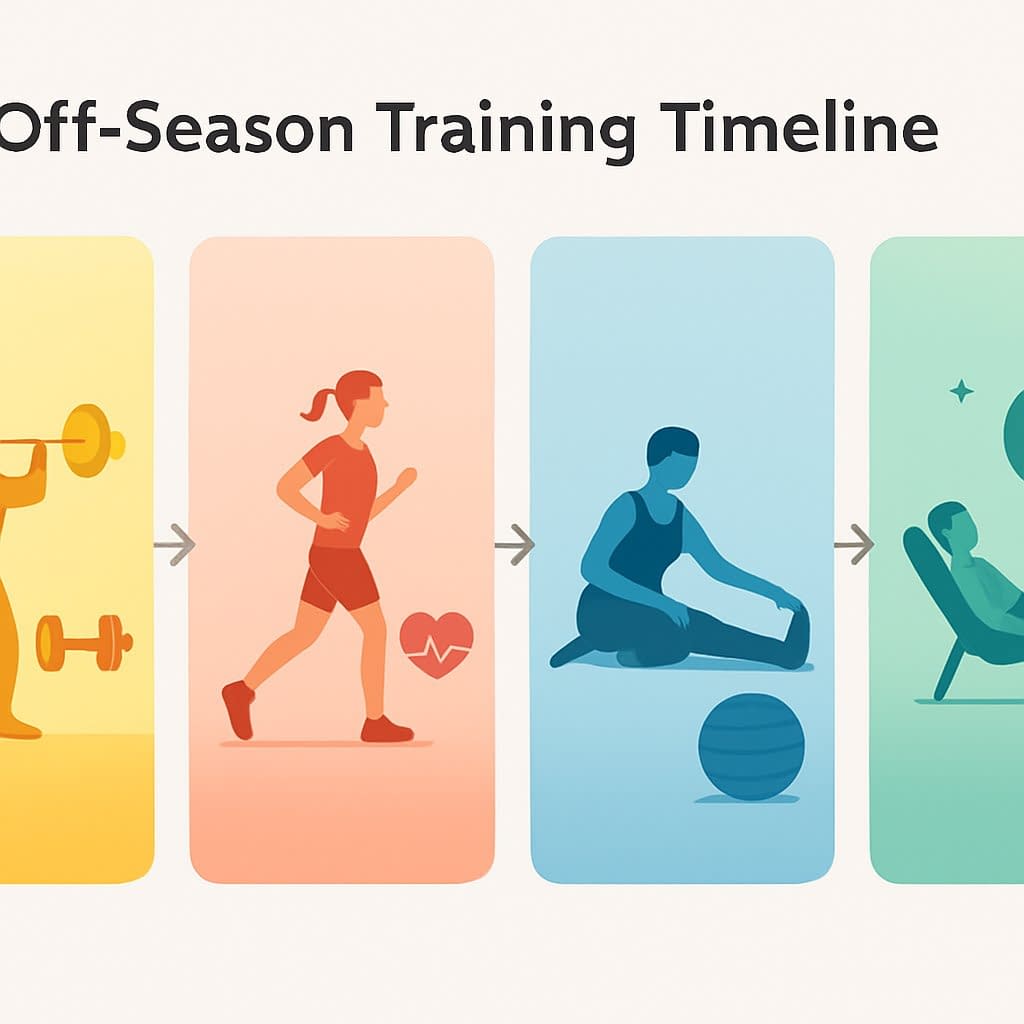 Off-Season Training Timeline